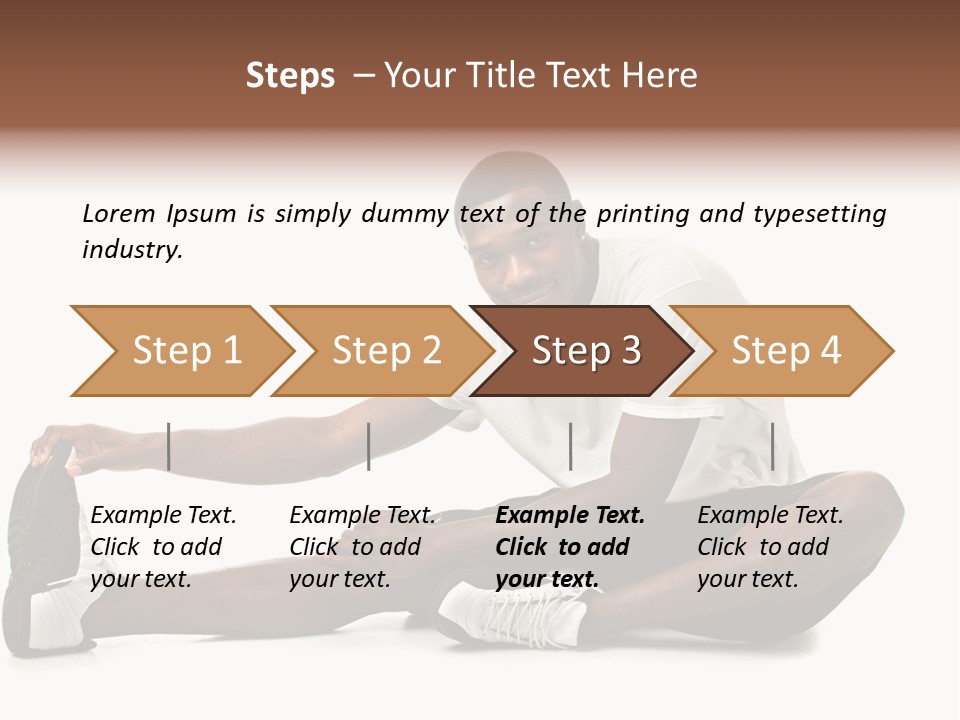 Steps – Your Title Text Here

Lorem Ipsum is simply dummy text of the printing and typesetting industry.

Step 1

Step 2

Step 3

Step 4

Example Text. Click to add your text.

Example Text. Click to add your text.

Example Text. Click to add your text.

Example Text. Click to add your text.